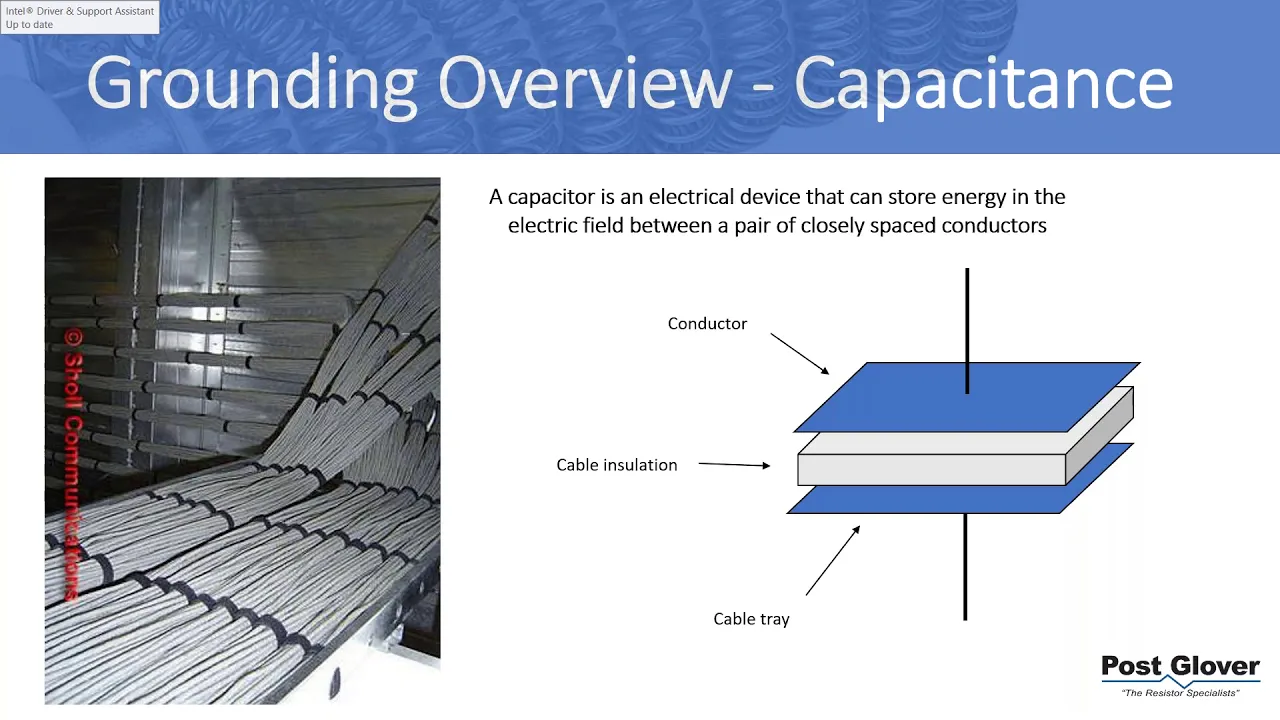 Intel® Driver & Support Assistant
Up to date

Grounding Overview - Capacitance

© Sholl Communications

A capacitor is an electrical device that can store energy in the electric field between a pair of closely spaced conductors

Conductor

Cable insulation

Cable tray

Post Glover
"The Resistor Specialists"